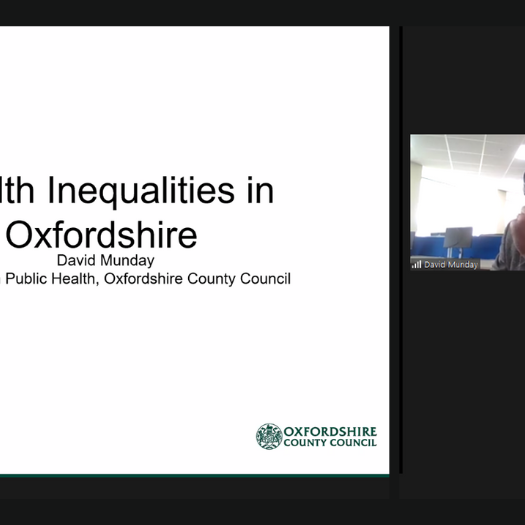 lth Inequalities in Oxfordshire

David Munday

Public Health, Oxfordshire County Council

OXFORDSHIRE COUNTY COUNCIL

David Munday